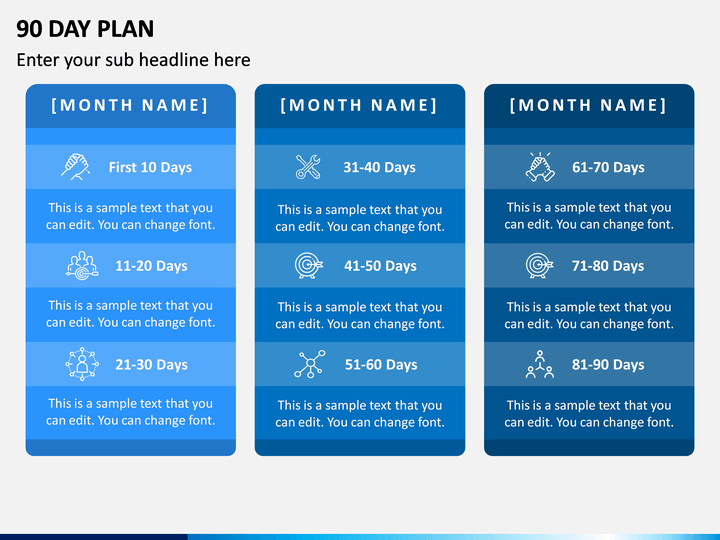 90 DAY PLAN

Enter your sub headline here

[MONTH NAME]

First 10 Days

This is a sample text that you can edit. You can change font.

11-20 Days

This is a sample text that you can edit. You can change font.

21-30 Days

This is a sample text that you can edit. You can change font.

[MONTH NAME]

31-40 Days

This is a sample text that you can edit. You can change font.

41-50 Days

This is a sample text that you can edit. You can change font.

51-60 Days

This is a sample text that you can edit. You can change font.

[MONTH NAME]

61-70 Days

This is a sample text that you can edit. You can change font.

71-80 Days

This is a sample text that you can edit. You can change font.

81-90 Days

This is a sample text that you can edit. You can change font.